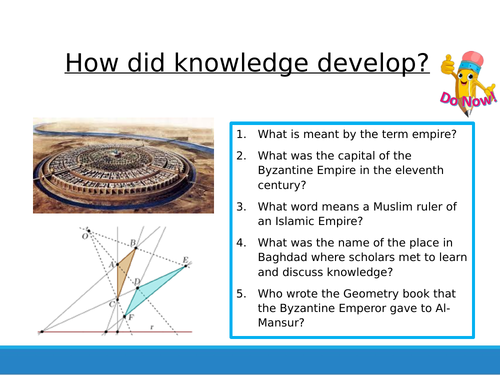 How did knowledge develop?

Do Now!

O
B
A
E
D
C
F
r

1. What is meant by the term empire?
2. What was the capital of the Byzantine Empire in the eleventh century?
3. What word means a Muslim ruler of an Islamic Empire?
4. What was the name of the place in Baghdad where scholars met to learn and discuss knowledge?
5. Who wrote the Geometry book that the Byzantine Emperor gave to Al-Mansur?